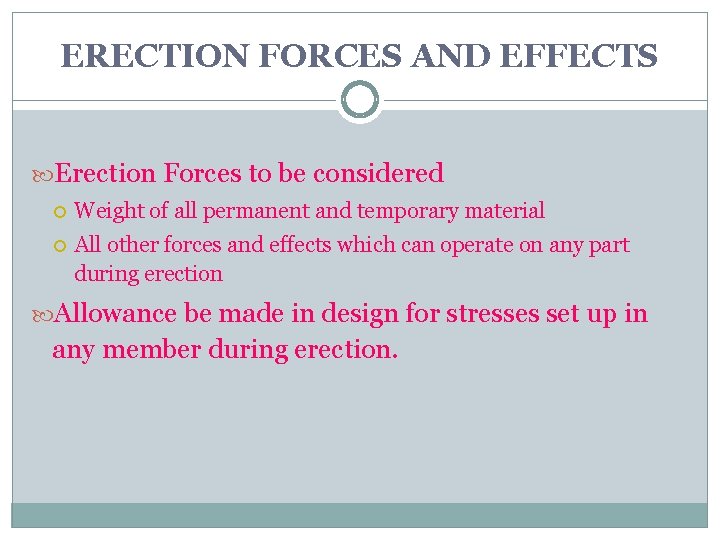 ERECTION FORCES AND EFFECTS

Erection Forces to be considered

Weight of all permanent and temporary material

All other forces and effects which can operate on any part during erection

Allowance be made in design for stresses set up in any member during erection.